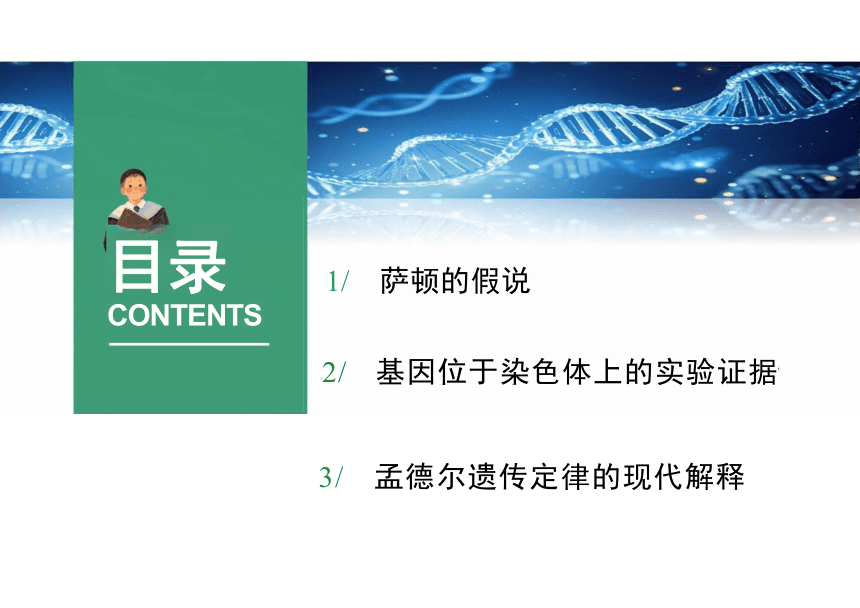 目录
CONTENTS

1/ 萨顿的假说

2/ 基因位于染色体上的实验证据

3/ 孟德尔遗传定律的现代解释